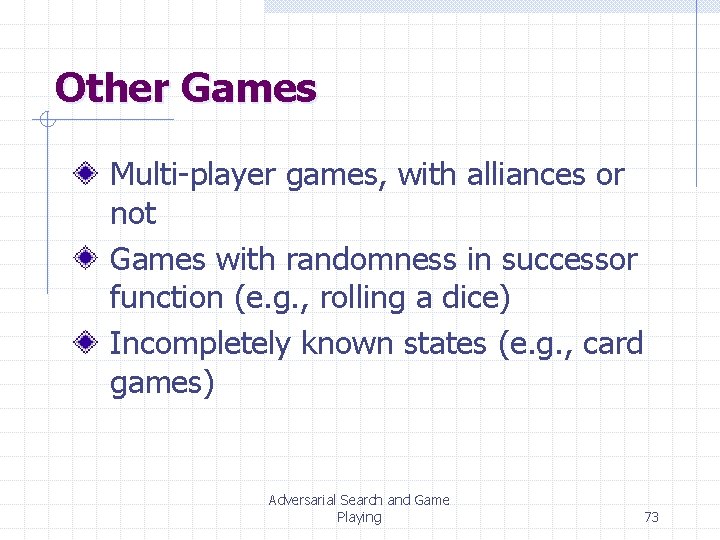 Other Games

Multi-player games, with alliances or not

Games with randomness in successor function (e.g., rolling a dice)

Incompletely known states (e.g., card games)

Adversarial Search and Game Playing

73